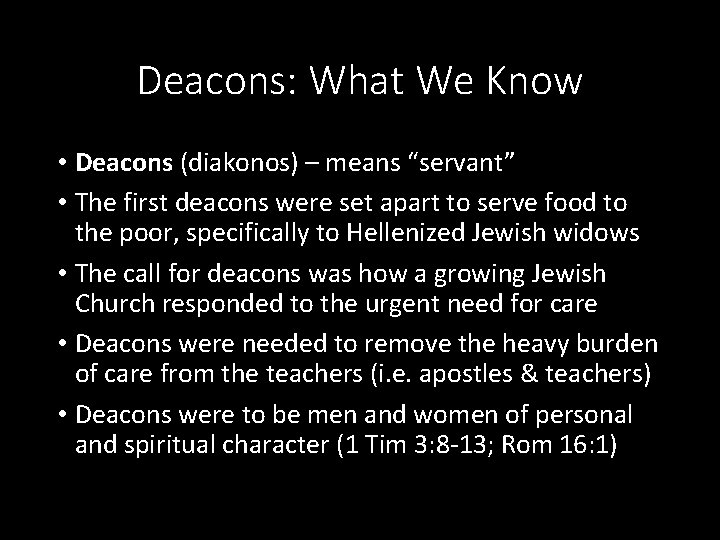 Deacons: What We Know

• Deacons (diakonos) – means “servant”

• The first deacons were set apart to serve food to the poor, specifically to Hellenized Jewish widows

• The call for deacons was how a growing Jewish Church responded to the urgent need for care

• Deacons were needed to remove the heavy burden of care from the teachers (i.e. apostles & teachers)

• Deacons were to be men and women of personal and spiritual character (1 Tim 3:8-13; Rom 16:1)